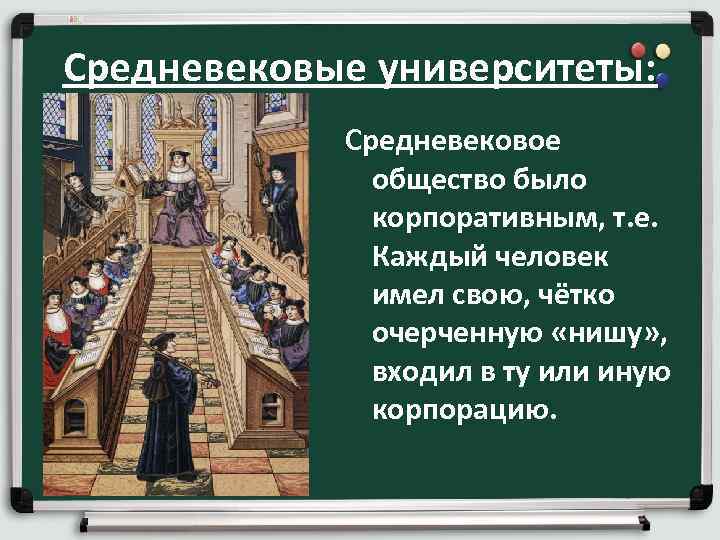 Средневековые университеты:

Средневековое общество было корпоративным, т.е. Каждый человек имел свою, чётко очерченную «нишу», входил в ту или иную корпорацию.